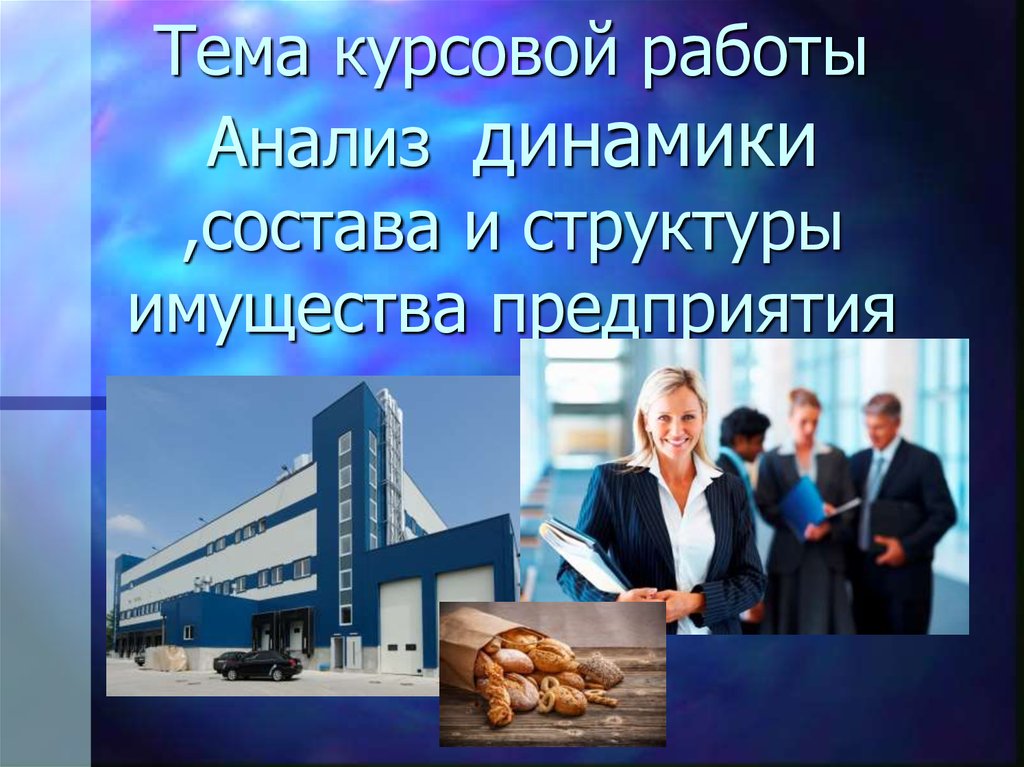 Тема курсовой работы Анализ динамики ,состава и структуры имущества предприятия